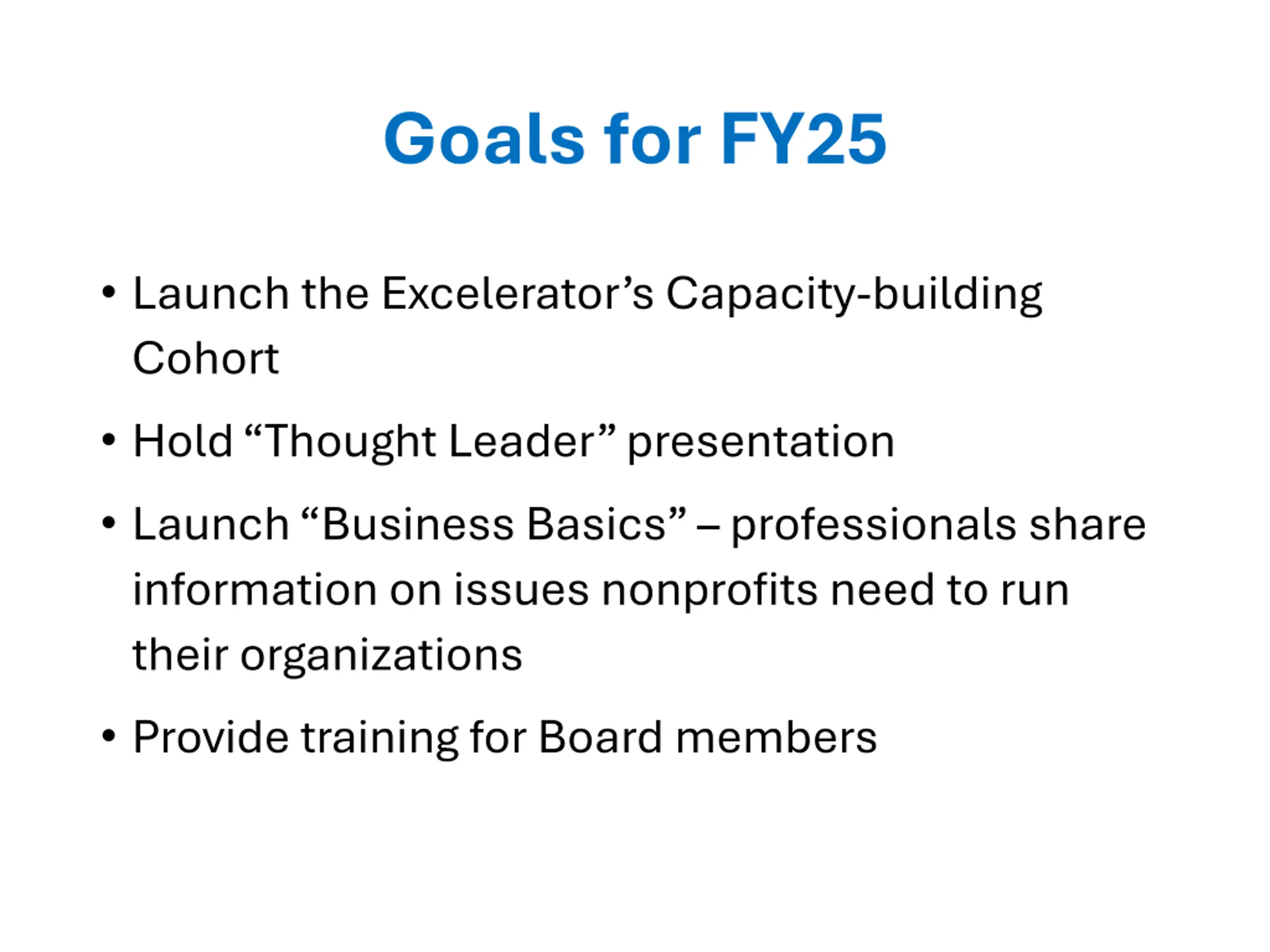 Goals for FY25

• Launch the Excelerator’s Capacity-building Cohort

• Hold “Thought Leader” presentation

• Launch “Business Basics” – professionals share information on issues nonprofits need to run their organizations

• Provide training for Board members